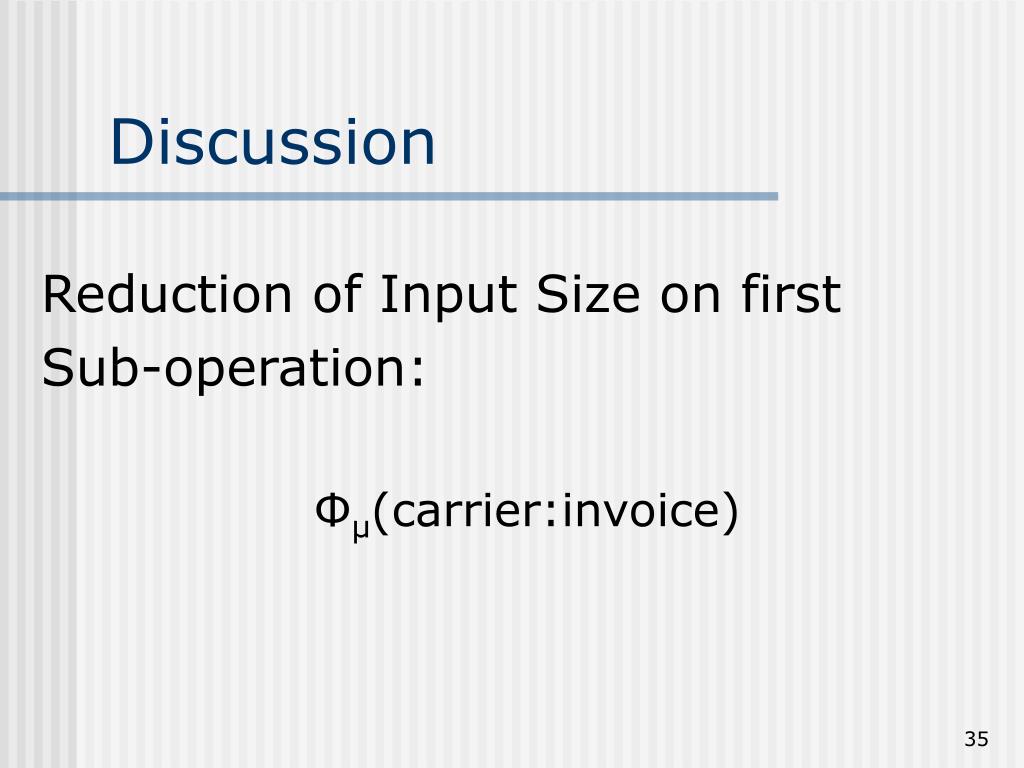 Discussion

Reduction of Input Size on first Sub-operation:

$\Phi_{\mu}$(carrier:invoice)

35